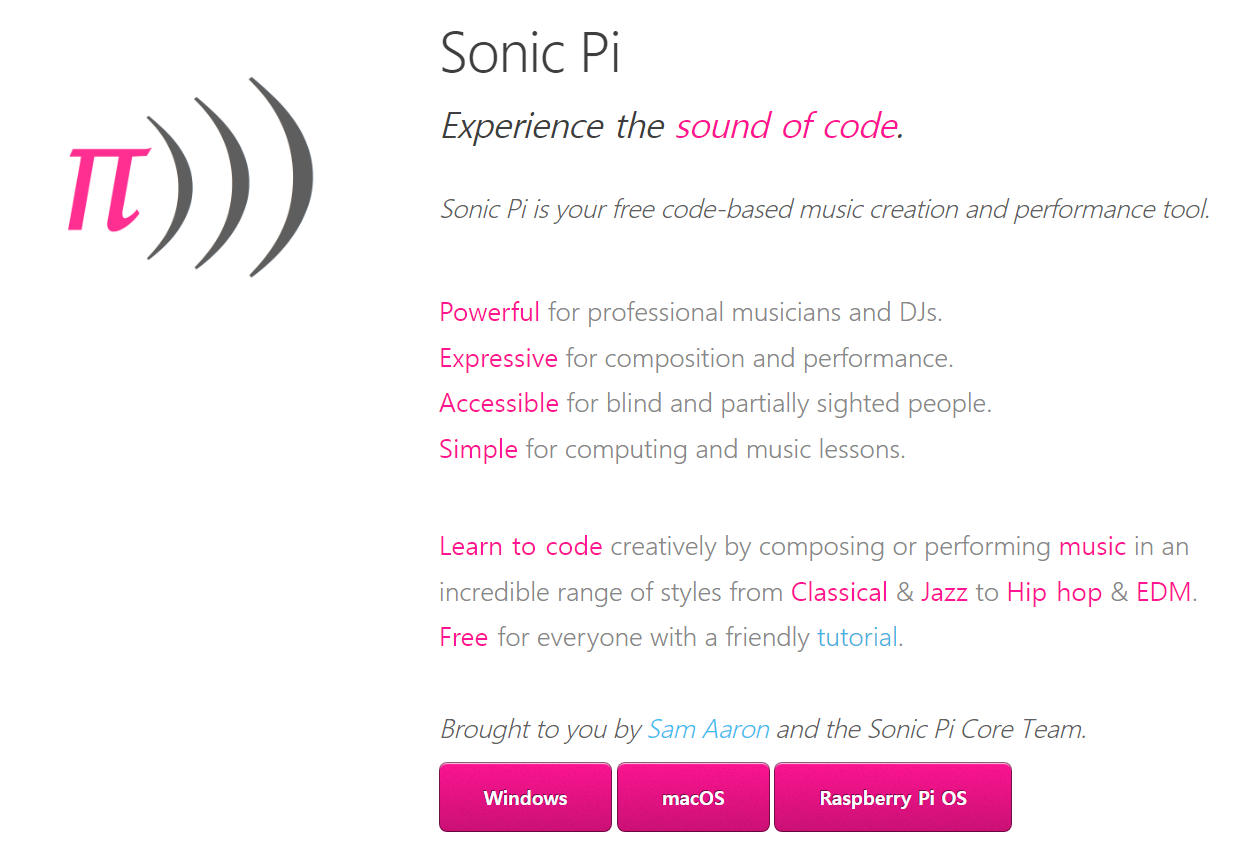 π)))

Sonic Pi

Experience the sound of code.

Sonic Pi is your free code-based music creation and performance tool.

Powerful for professional musicians and DJs.
Expressive for composition and performance.
Accessible for blind and partially sighted people.
Simple for computing and music lessons.

Learn to code creatively by composing or performing music in an incredible range of styles from Classical & Jazz to Hip hop & EDM.
Free for everyone with a friendly tutorial.

Brought to you by Sam Aaron and the Sonic Pi Core Team.

Windows macOS Raspberry Pi OS